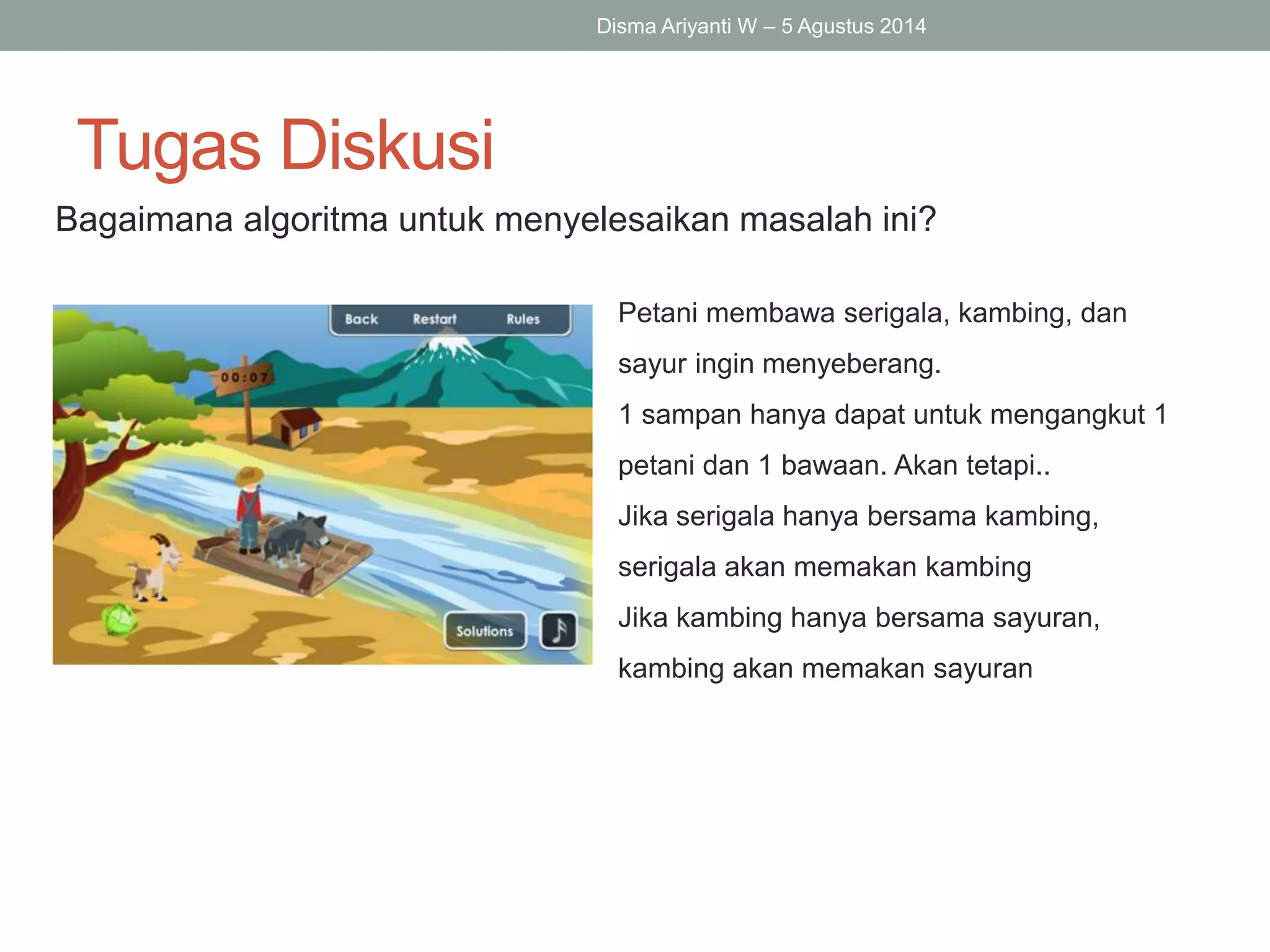 Disma Ariyanti W – 5 Agustus 2014

Tugas Diskusi

Bagaimana algoritma untuk menyelesaikan masalah ini?

Back Restart Rules

00:07

Solutions

Petani membawa serigala, kambing, dan sayur ingin menyeberang.

1 sampan hanya dapat untuk mengangkut 1 petani dan 1 bawaan. Akan tetapi..

Jika serigala hanya bersama kambing, serigala akan memakan kambing

Jika kambing hanya bersama sayuran, kambing akan memakan sayuran